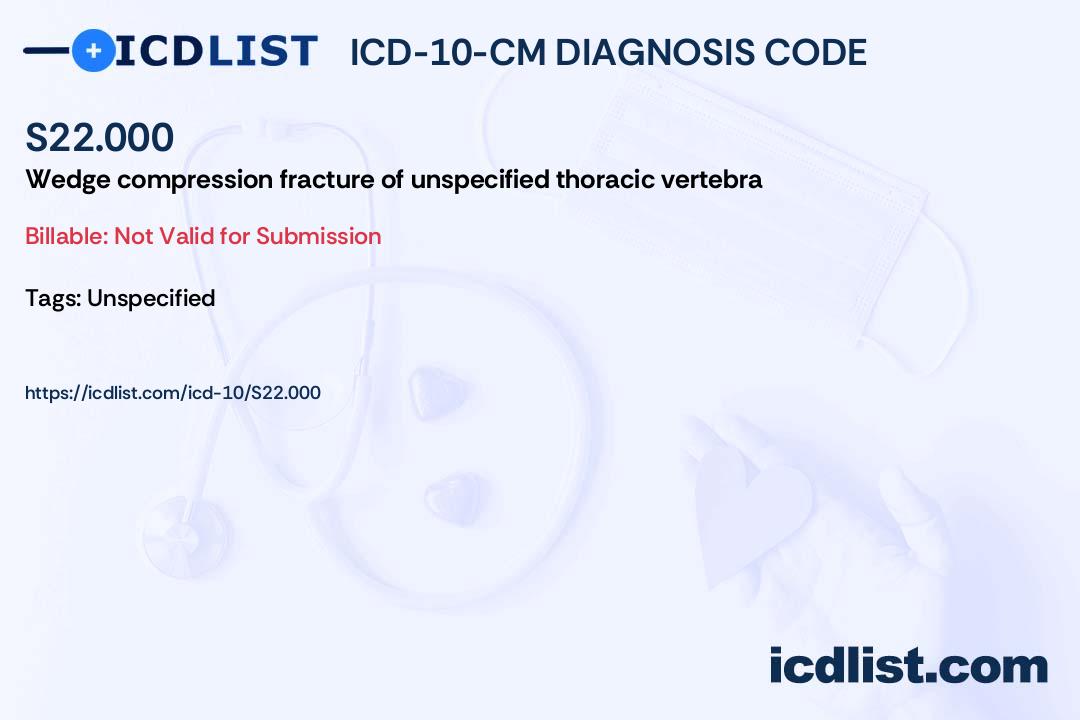 ICDLIST ICD-10-CM DIAGNOSIS CODE

S22.000

Wedge compression fracture of unspecified thoracic vertebra

Billable: Not Valid for Submission

Tags: Unspecified

https://icdlist.com/icd-10/S22.000

icdlist.com